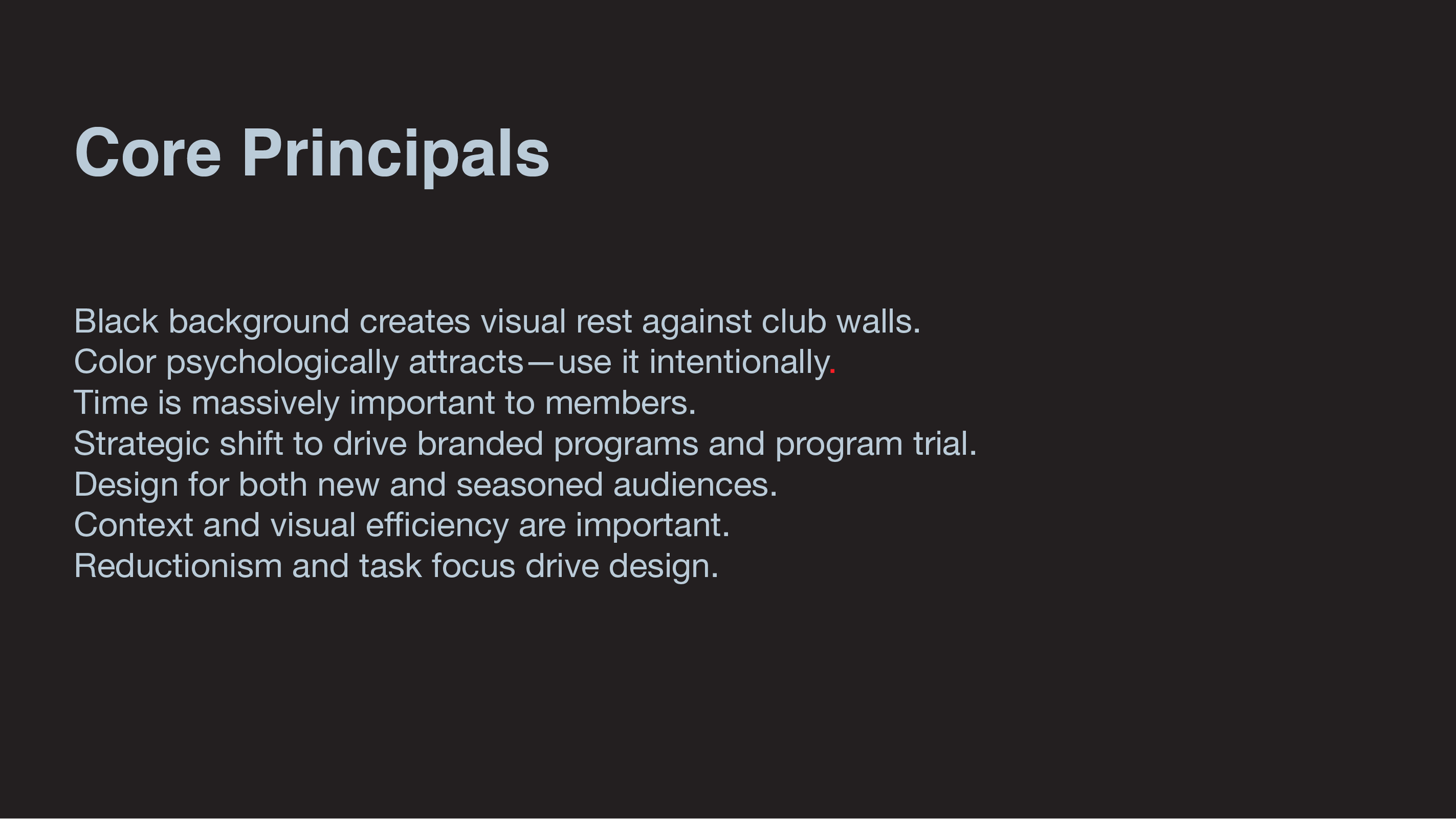 Core Principals

Black background creates visual rest against club walls.
Color psychologically attracts—use it intentionally.
Time is massively important to members.
Strategic shift to drive branded programs and program trial.
Design for both new and seasoned audiences.
Context and visual efficiency are important.
Reductionism and task focus drive design.